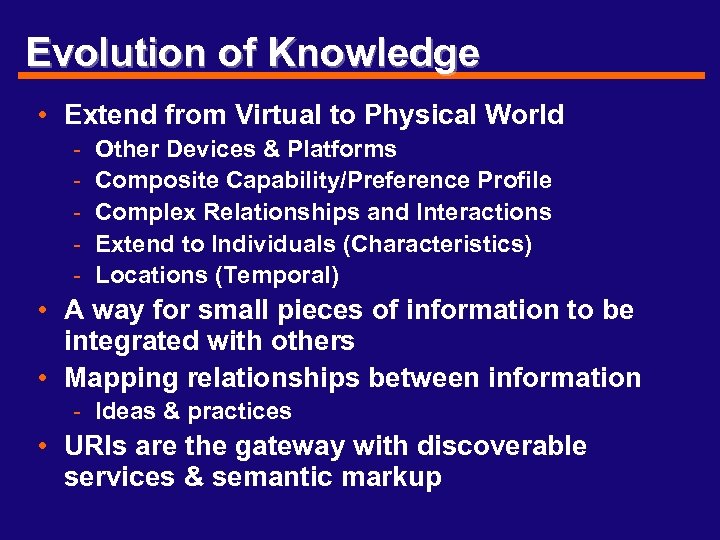 Evolution of Knowledge

• Extend from Virtual to Physical World
  - Other Devices & Platforms
  - Composite Capability/Preference Profile
  - Complex Relationships and Interactions
  - Extend to Individuals (Characteristics)
  - Locations (Temporal)
• A way for small pieces of information to be integrated with others
• Mapping relationships between information
  - Ideas & practices
• URIs are the gateway with discoverable services & semantic markup